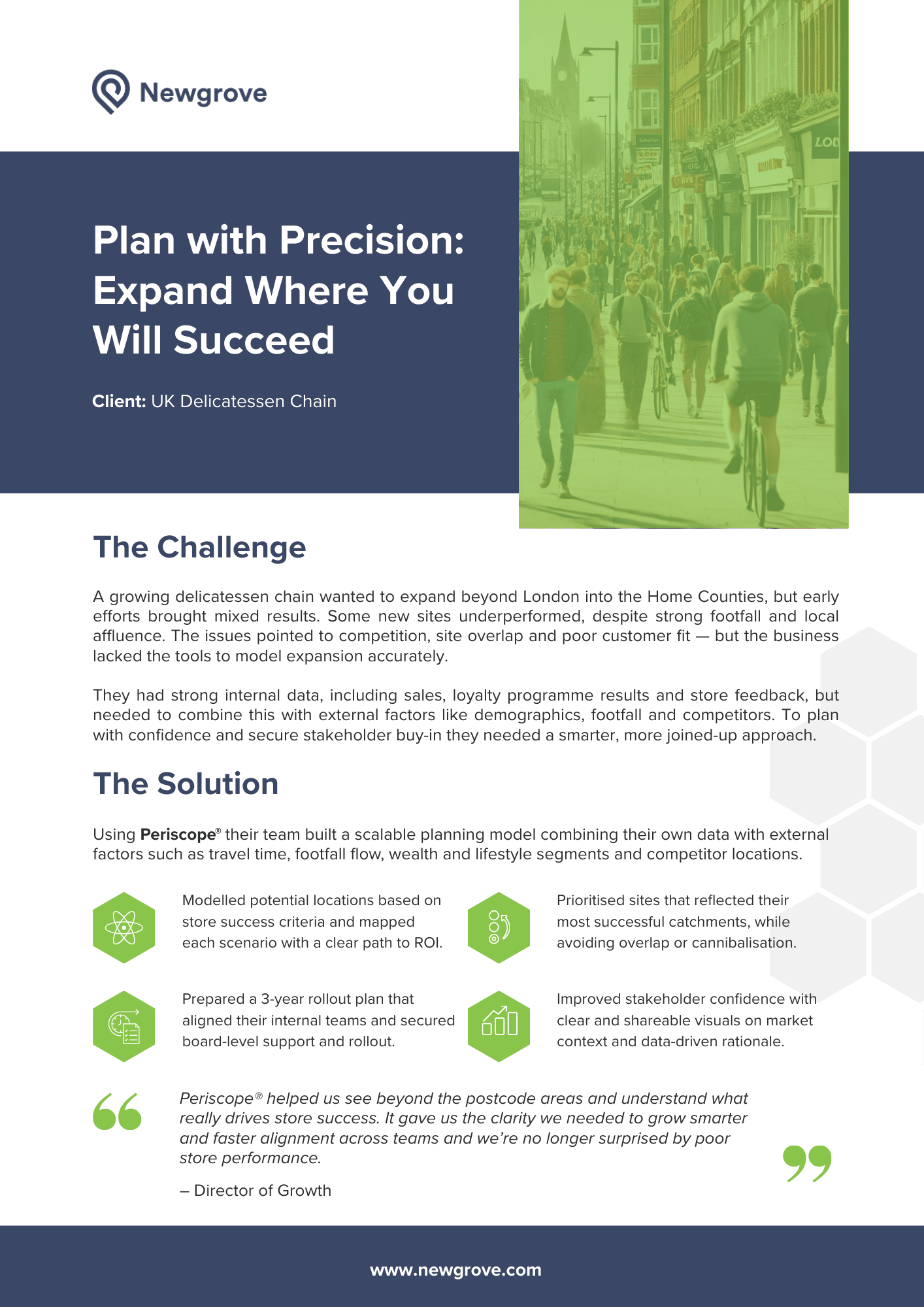 Newgrove

Plan with Precision: Expand Where You Will Succeed

Client: UK Delicatessen Chain

The Challenge

A growing delicatessen chain wanted to expand beyond London into the Home Counties, but early efforts brought mixed results. Some new sites underperformed, despite strong footfall and local affluence. The issues pointed to competition, site overlap and poor customer fit — but the business lacked the tools to model expansion accurately.

They had strong internal data, including sales, loyalty programme results and store feedback, but needed to combine this with external factors like demographics, footfall and competitors. To plan with confidence and secure stakeholder buy-in they needed a smarter, more joined-up approach.

The Solution

Using Periscope® their team built a scalable planning model combining their own data with external factors such as travel time, footfall flow, wealth and lifestyle segments and competitor locations.

Modelled potential locations based on store success criteria and mapped each scenario with a clear path to ROI.

Prioritised sites that reflected their most successful catchments, while avoiding overlap or cannibalisation.

Prepared a 3-year rollout plan that aligned their internal teams and secured board-level support and rollout.

Improved stakeholder confidence with clear and shareable visuals on market context and data-driven rationale.

Periscope® helped us see beyond the postcode areas and understand what really drives store success. It gave us the clarity we needed to grow smarter and faster alignment across teams and we're no longer surprised by poor store performance.

– Director of Growth

www.newgrove.com